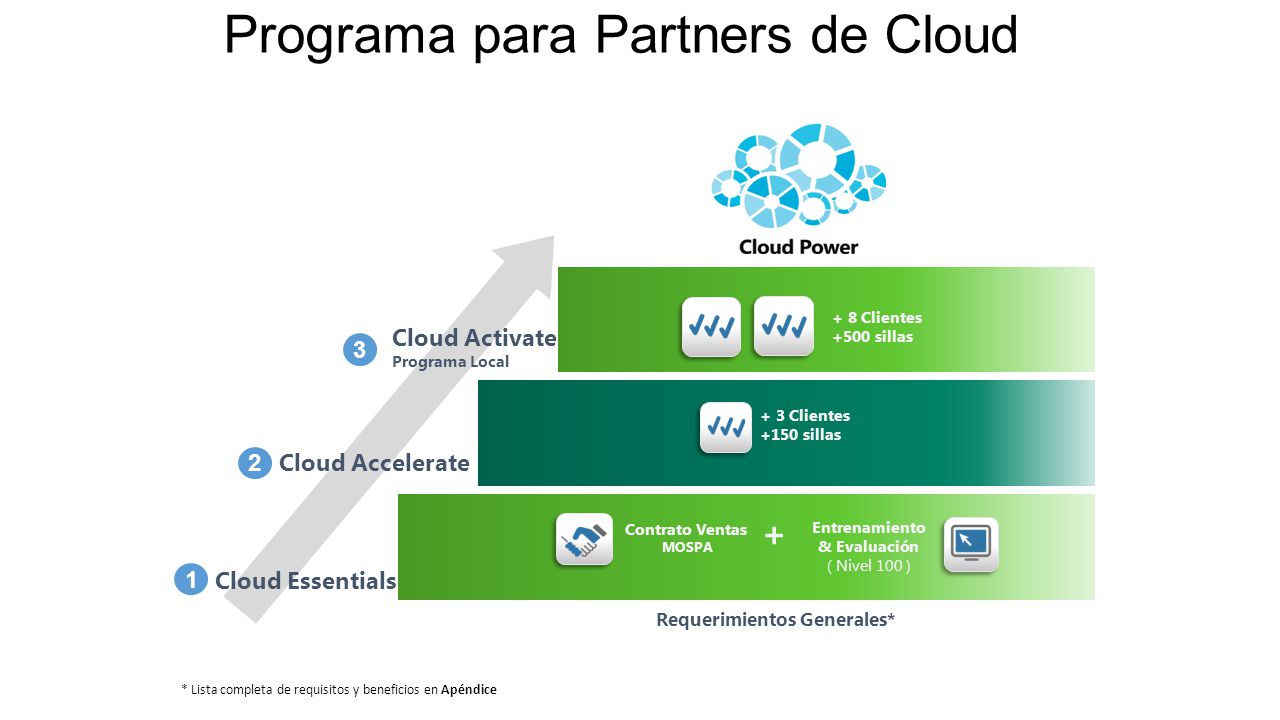 Programa para Partners de Cloud

Cloud Power

3 Cloud Activate
Programa Local

+ 8 Clientes
+500 sillas

2 Cloud Accelerate

+ 3 Clientes
+150 sillas

1 Cloud Essentials

Contrato Ventas MOSPA

+

Entrenamiento & Evaluación
( Nivel 100 )

Requerimientos Generales*

* Lista completa de requisitos y beneficios en Apéndice